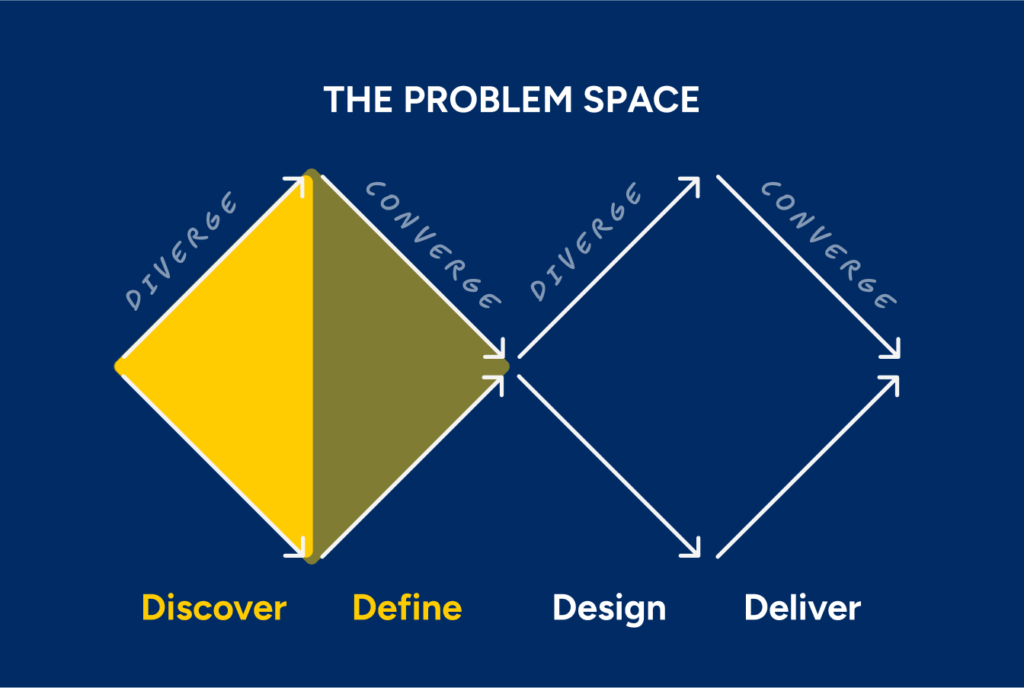 THE PROBLEM SPACE

DIVERGE

CONVERGE

DIVERGE

CONVERGE

Discover Define Design Deliver